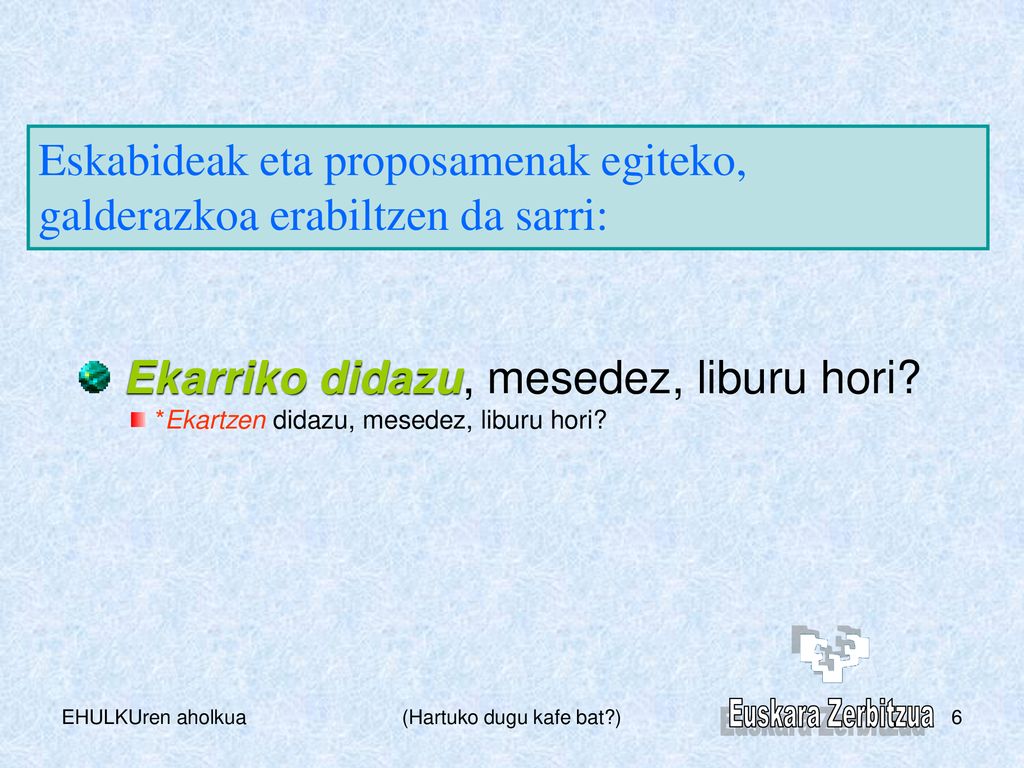 Eskabideak eta proposamenak egiteko, galderazkoa erabiltzen da sarri:

Ekarriko didazu, mesedez, liburu hori?

*Ekartzen didazu, mesedez, liburu hori?

EHULKUren aholkua

(Hartuko dugu kafe bat?)

Euskara Zerbitzua

6